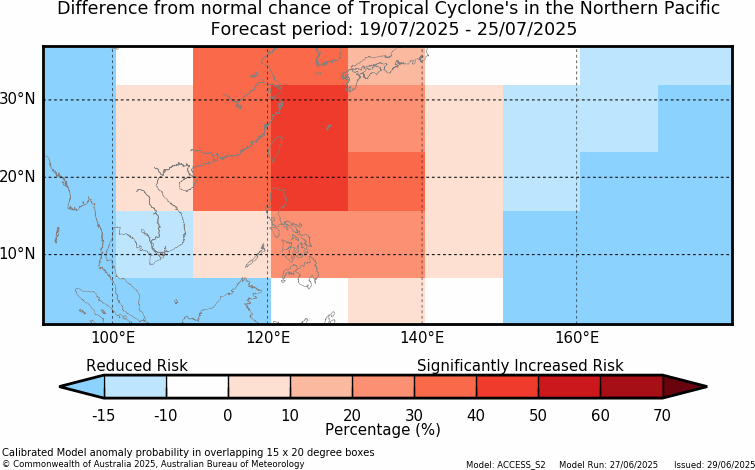 Difference from normal chance of Tropical Cyclone's in the Northern Pacific
Forecast period: 19/07/2025 - 25/07/2025

30°N
20°N
10°N
100°E
120°E
140°E
160°E

Reduced Risk
Significantly Increased Risk
-15
-10
0
10
20
30
40
50
60
70
Percentage (%)

Calibrated Model anomaly probability in overlapping 15 x 20 degree boxes
© Commonwealth of Australia 2025, Australian Bureau of Meteorology
Model: ACCESS_S2 Model Run: 27/06/2025 Issued: 29/06/2025